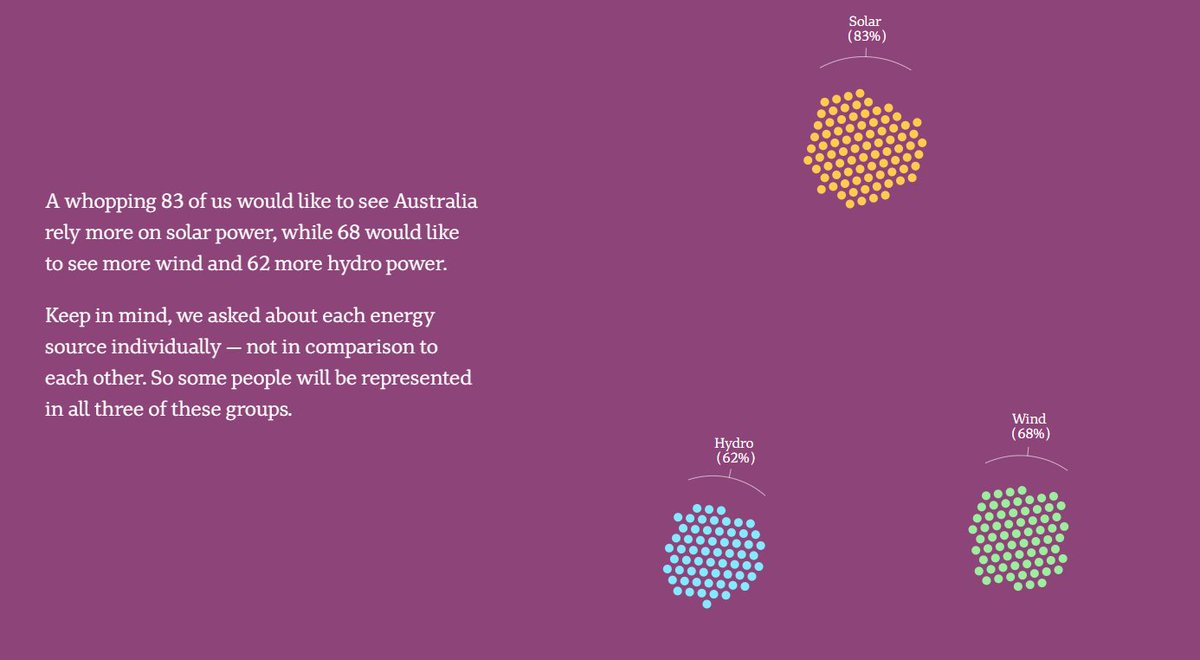 A whopping 83 of us would like to see Australia rely more on solar power, while 68 would like to see more wind and 62 more hydro power.

Keep in mind, we asked about each energy source individually — not in comparison to each other. So some people will be represented in all three of these groups.

Solar
(83%)

Hydro
(62%)

Wind
(68%)